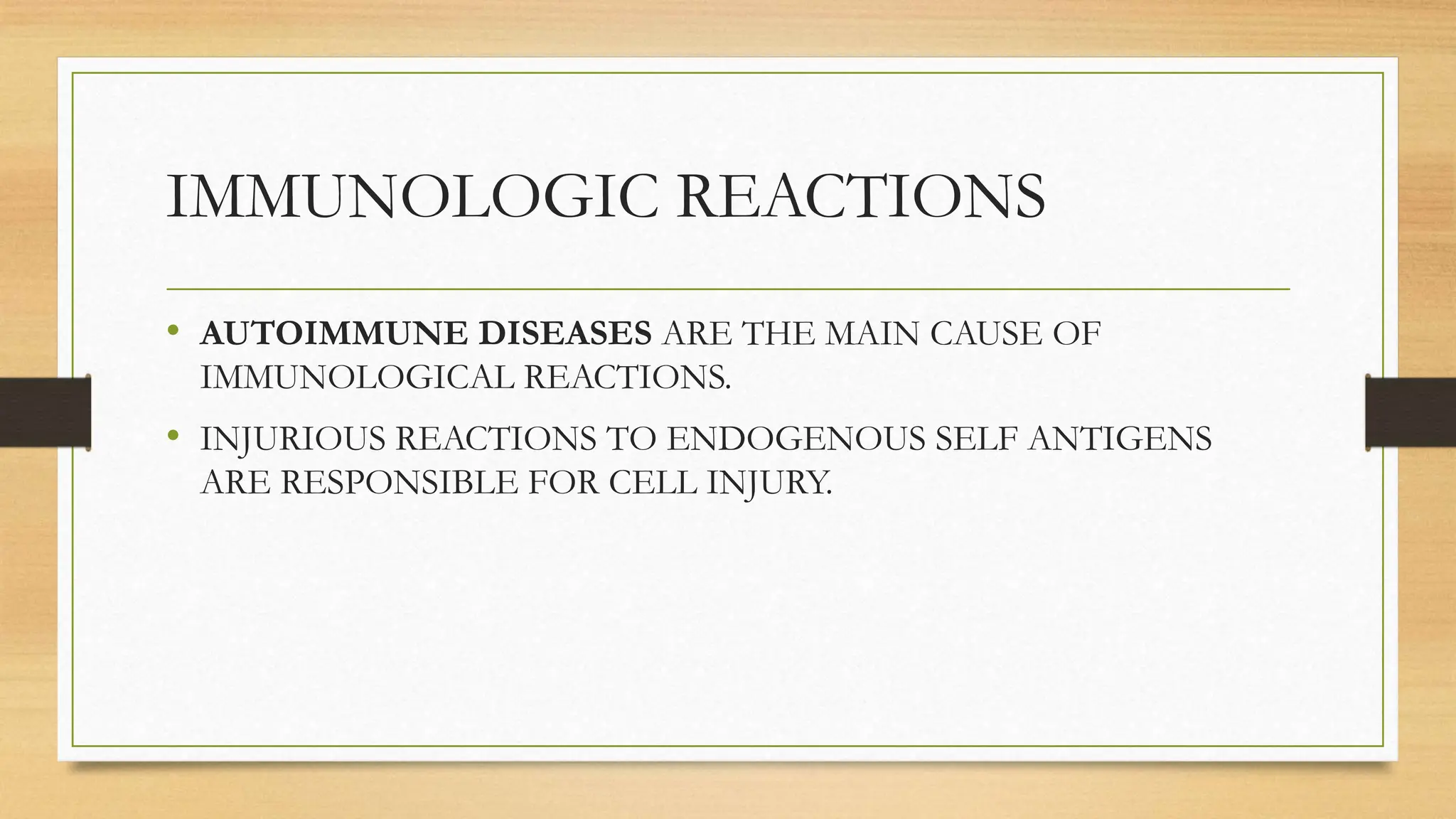 IMMUNOLOGIC REACTIONS

• AUTOIMMUNE DISEASES ARE THE MAIN CAUSE OF IMMUNOLOGICAL REACTIONS.

• INJURIOUS REACTIONS TO ENDOGENOUS SELF ANTIGENS ARE RESPONSIBLE FOR CELL INJURY.